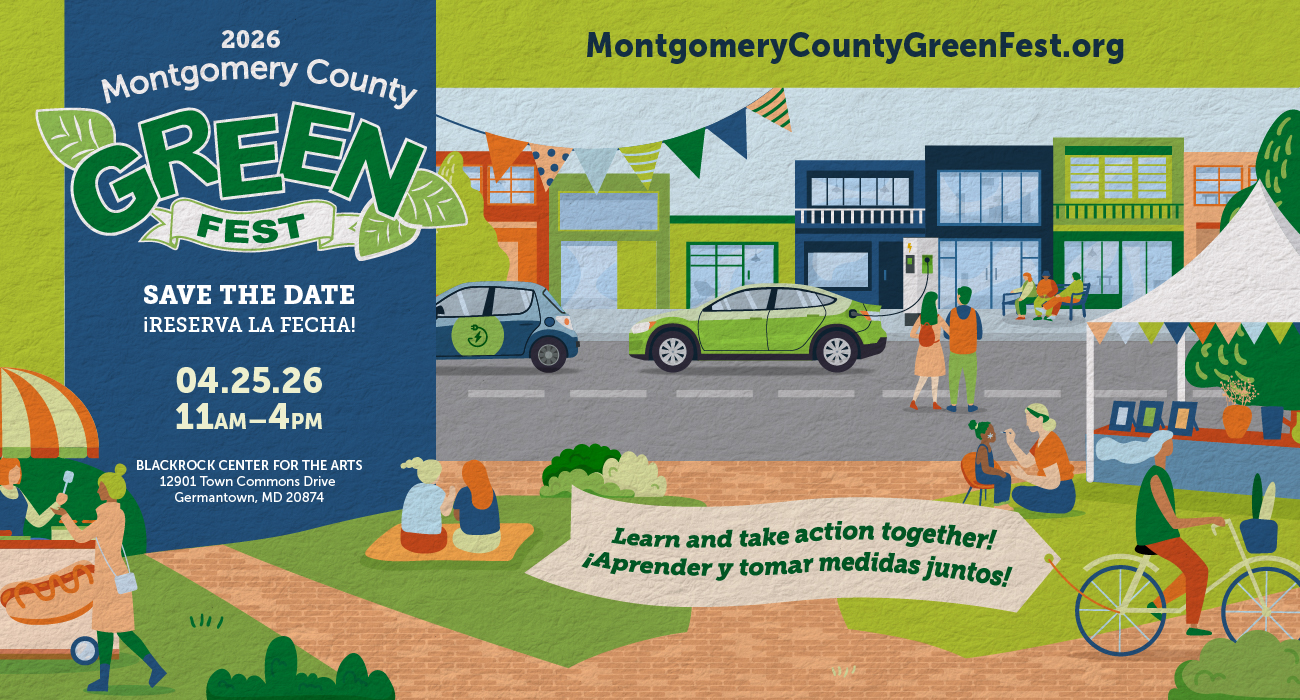 2026
Montgomery County
GREEN
FEST

SAVE THE DATE
¡RESERVA LA FECHA!

04.25.26
11AM–4PM

BLACKROCK CENTER FOR THE ARTS
12901 Town Commons Drive
Germantown, MD 20874

MontgomeryCountyGreenFest.org

Learn and take action together!
¡Aprender y tomar medidas juntos!